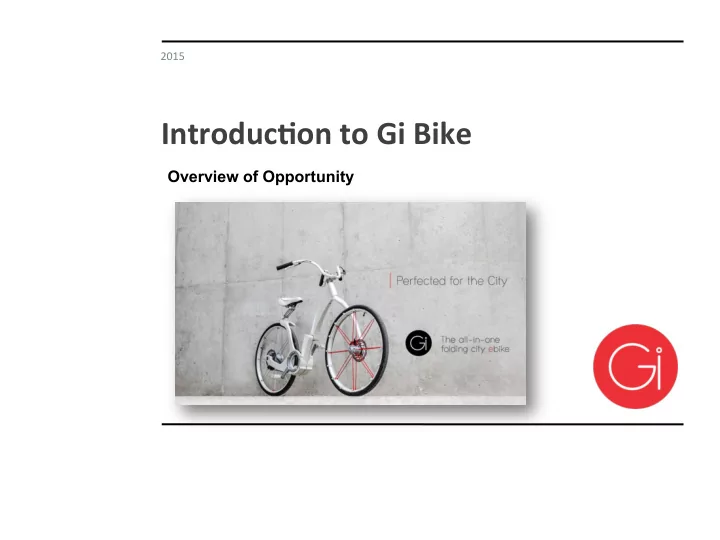 2015

Introduction to Gi Bike

Overview of Opportunity

Perfected for the City

Gi

The all-in-one folding city ebike

Gi